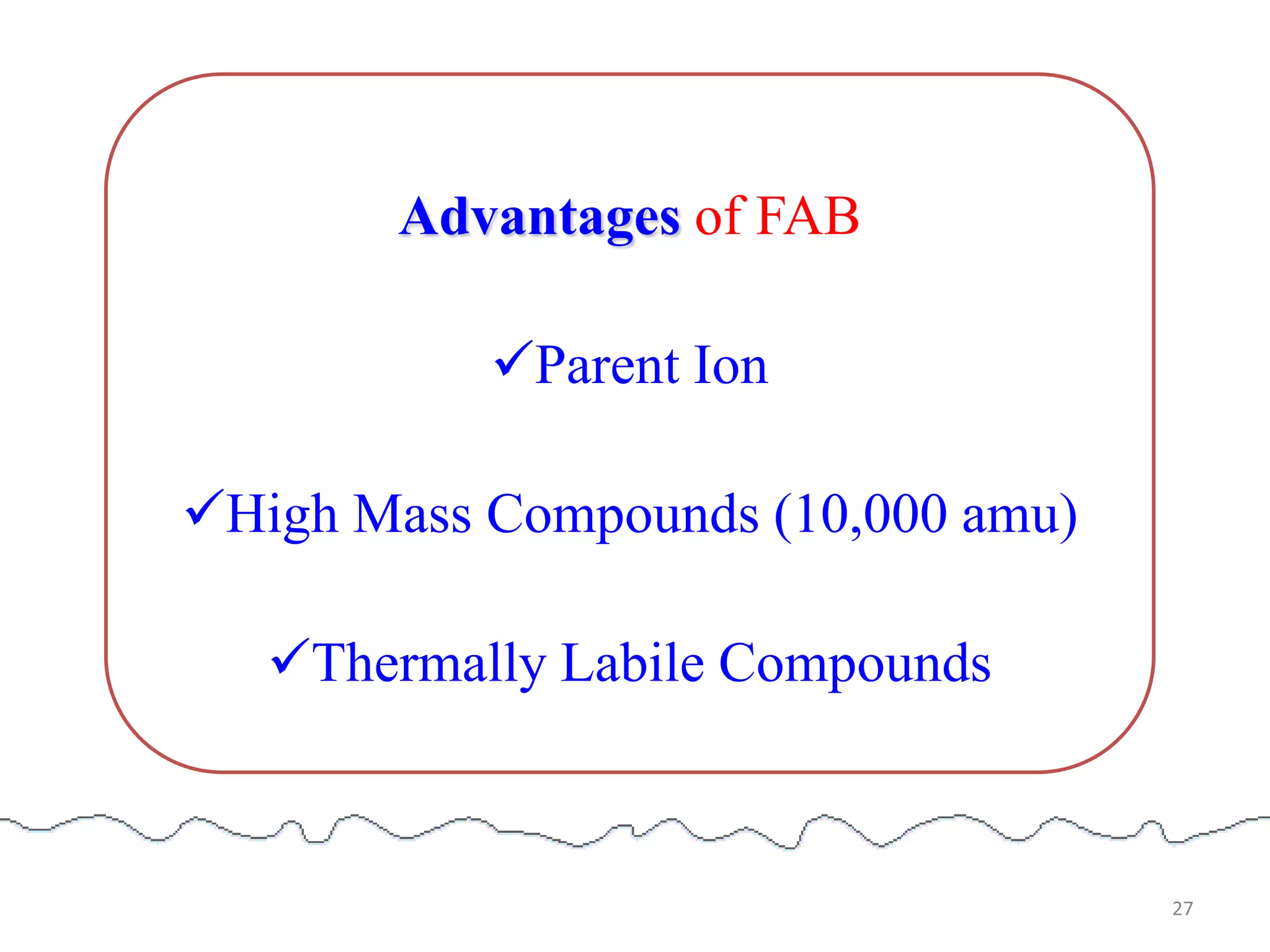 Advantages of FAB

✓Parent Ion

✓High Mass Compounds (10,000 amu)

✓Thermally Labile Compounds

27